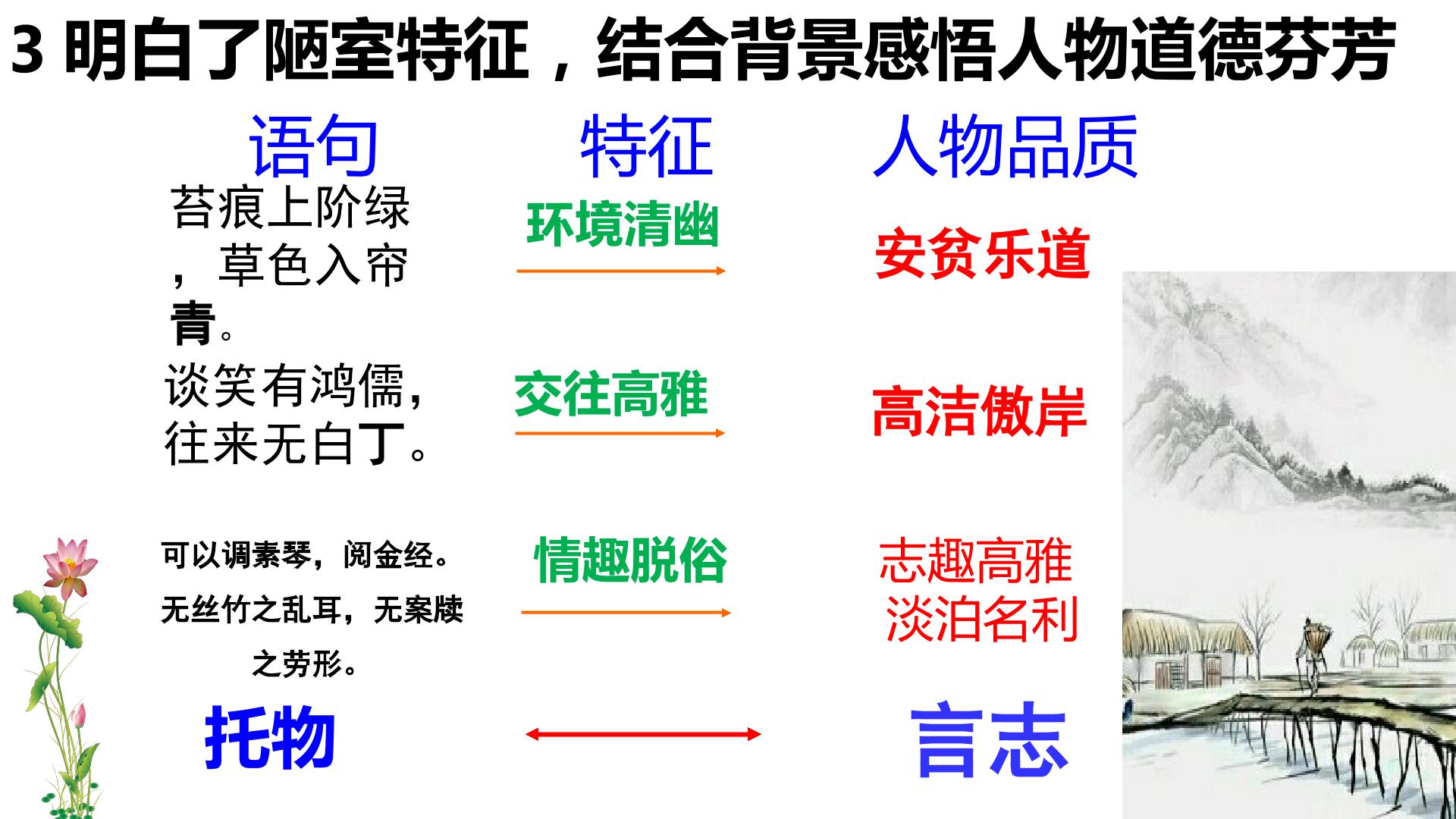 3 明白了陋室特征，结合背景感悟人物道德芬芳

语句

特征

人物品质

苔痕上阶绿，草色入帘青。

环境清幽

安贫乐道

谈笑有鸿儒，往来无白丁。

交往高雅

高洁傲岸

可以调素琴，阅金经。无丝竹之乱耳，无案牍之劳形。

情趣脱俗

志趣高雅
淡泊名利

托物

言志